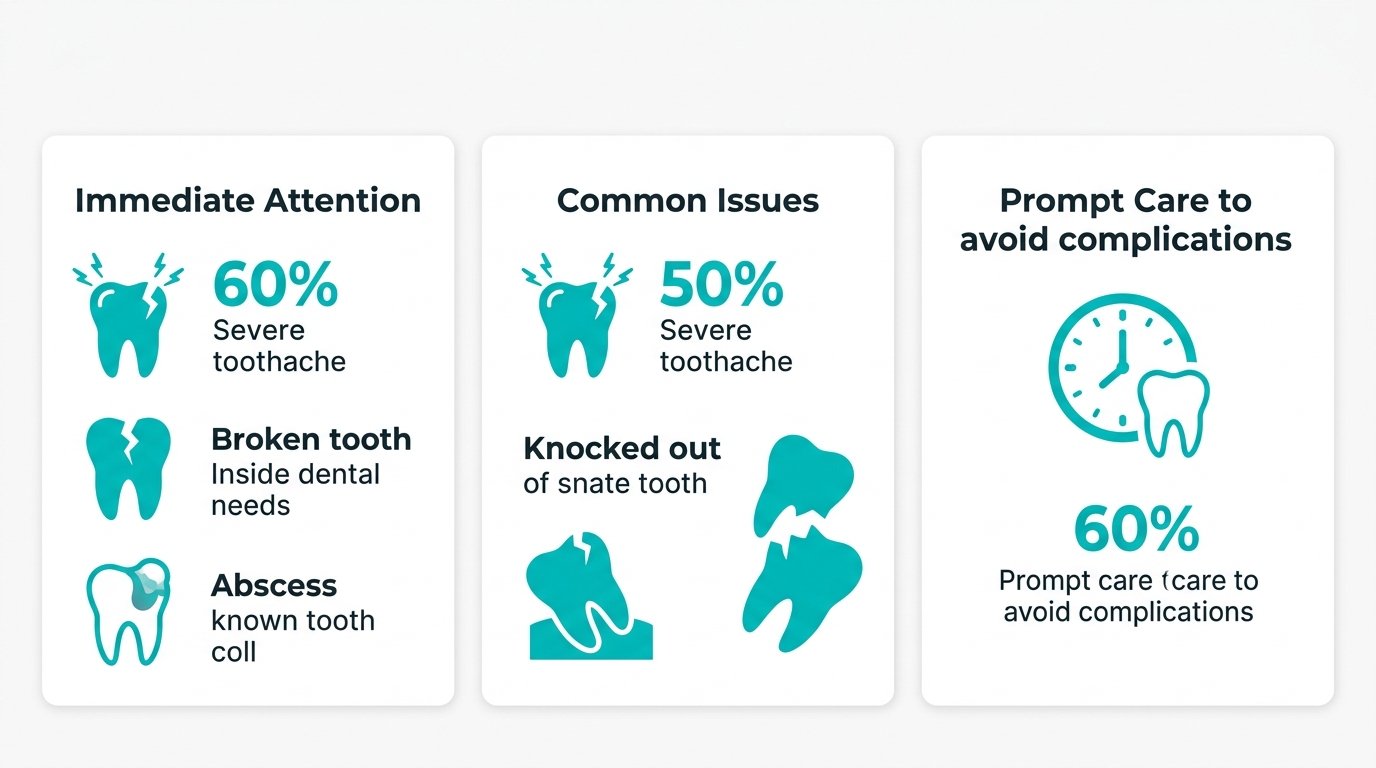 Immediate Attention

60%
Severe toothache

Broken tooth
Inside dental needs

Abscess
known tooth coll

Common Issues

50%
Severe toothache

Knocked out
of snate tooth

Prompt Care to avoid complications

60%
Prompt care (care to avoid complications